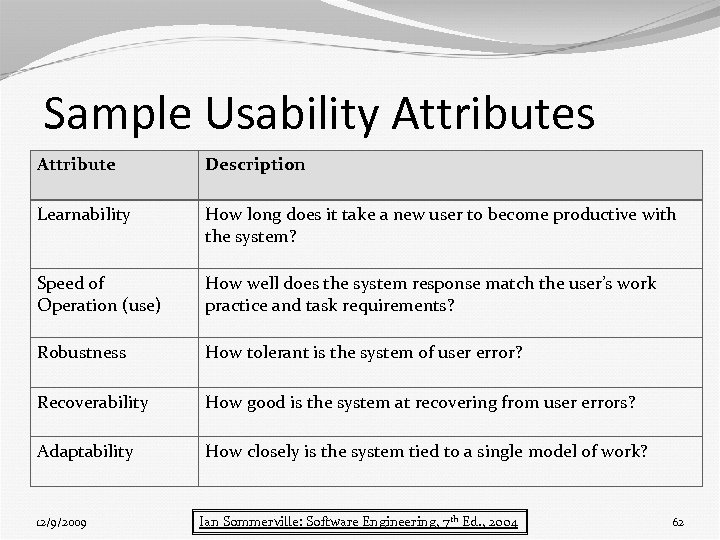 Sample Usability Attributes

| Attribute | Description |
|---|---|
| Learnability | How long does it take a new user to become productive with the system? |
| Speed of Operation (use) | How well does the system response match the user's work practice and task requirements? |
| Robustness | How tolerant is the system of user error? |
| Recoverability | How good is the system at recovering from user errors? |
| Adaptability | How closely is the system tied to a single model of work? |

12/9/2009

Ian Sommerville: Software Engineering, 7$^{th}$ Ed., 2004

62